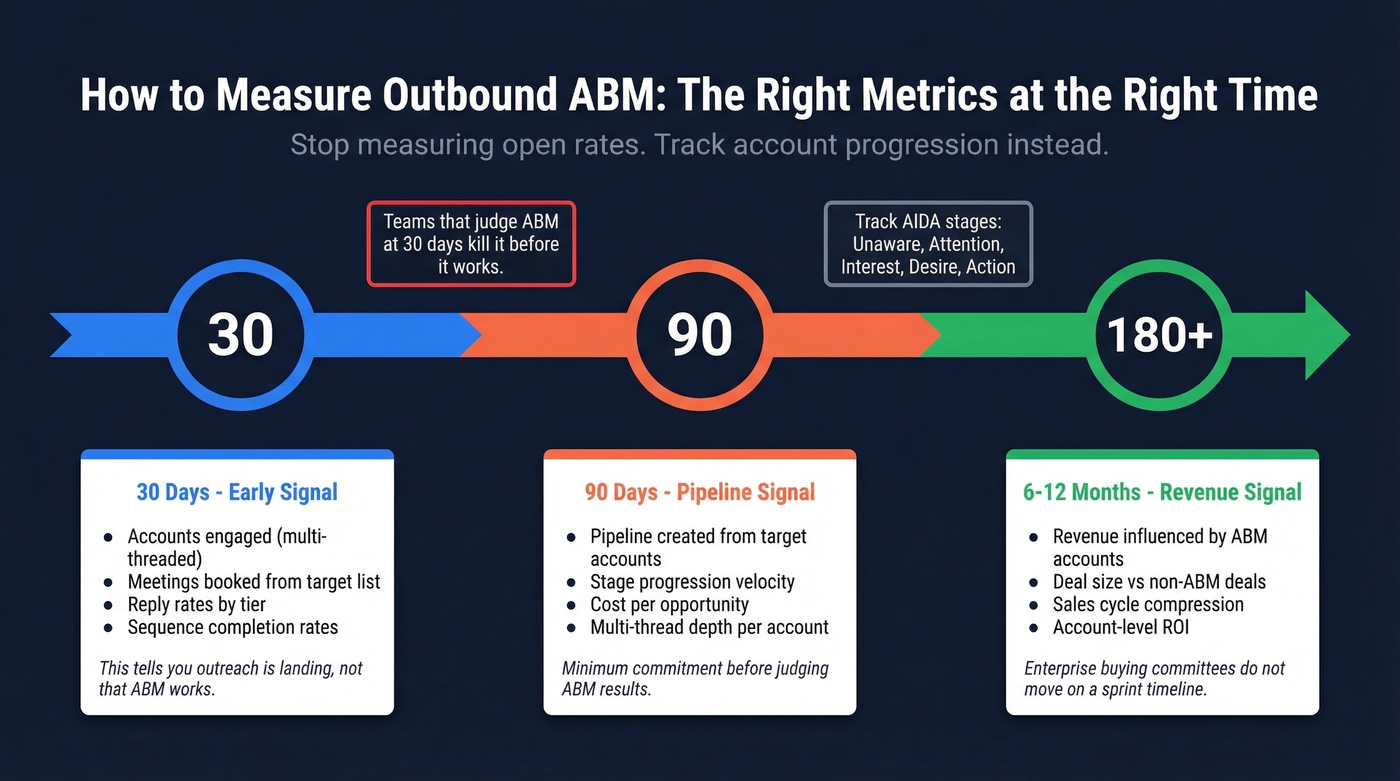 How to Measure Outbound ABM: The Right Metrics at the Right Time

Stop measuring open rates. Track account progression instead.

Teams that judge ABM at 30 days kill it before it works.

Track AIDA stages: Unaware, Attention, Interest, Desire, Action

30

90

180+

30 Days - Early Signal

- Accounts engaged (multi-threaded)
- Meetings booked from target list
- Reply rates by tier
- Sequence completion rates

This tells you outreach is landing, not that ABM works.

90 Days - Pipeline Signal

- Pipeline created from target accounts
- Stage progression velocity
- Cost per opportunity
- Multi-thread depth per account

Minimum commitment before judging ABM results.

6-12 Months - Revenue Signal

- Revenue influenced by ABM accounts
- Deal size vs non-ABM deals
- Sales cycle compression
- Account-level ROI

Enterprise buying committees do not move on a sprint timeline.